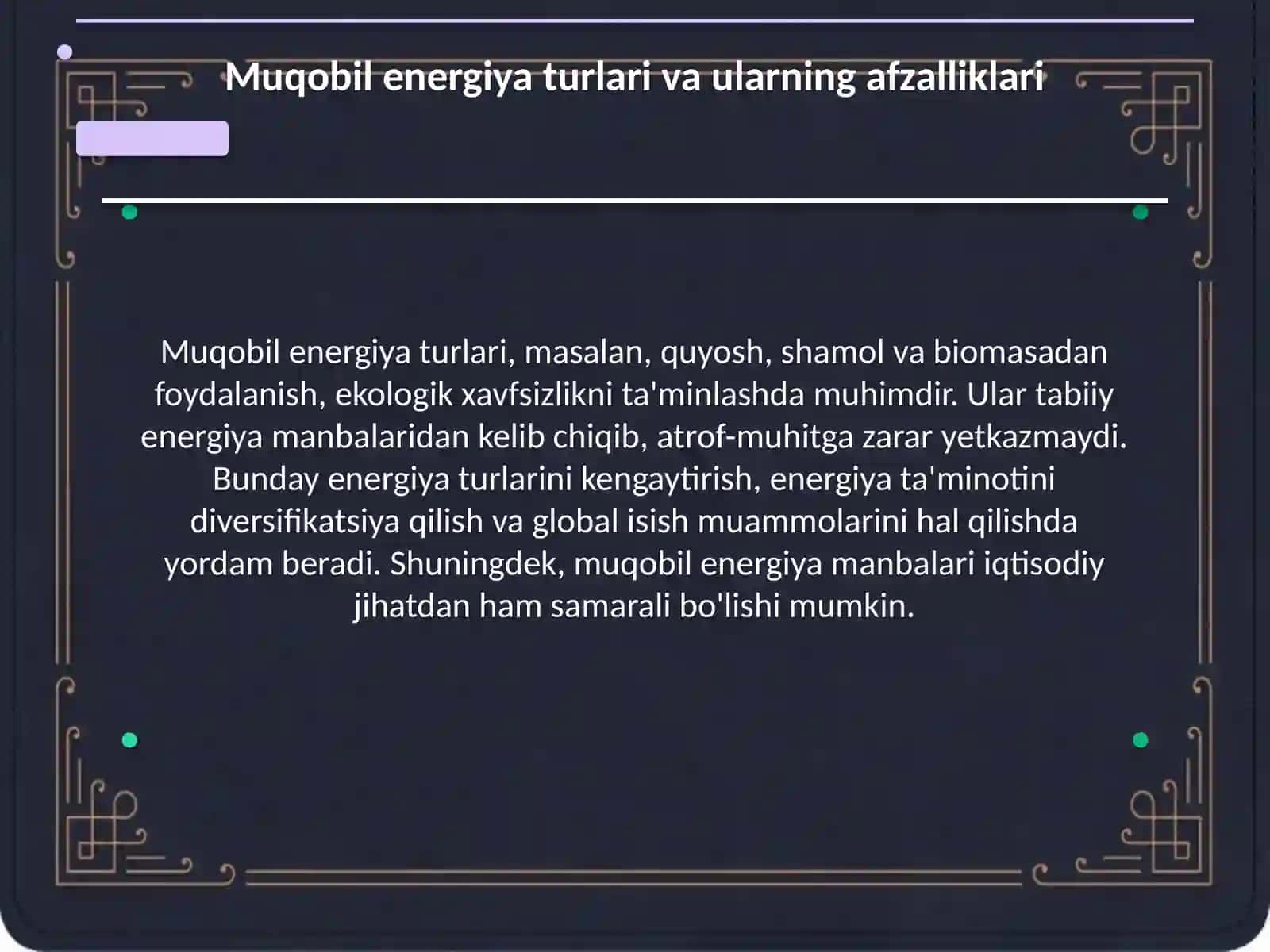 Muqobil energiya turlari va ularning afzalliklari

Muqobil energiya turlari, masalan, quyosh, shamol va biomasadan foydalanish, ekologik xavfsizlikni ta'minlashda muhimdir. Ular tabiiy energiya manbalaridan kelib chiqib, atrof-muhitga zarar yetkazmaydi. Bunday energiya turlarini kengaytirish, energiya ta'minotini diversifikatsiya qilish va global isish muammolarini hal qilishda yordam beradi. Shuningdek, muqobil energiya manbalari iqtisodiy jihatdan ham samarali bo'lishi mumkin.